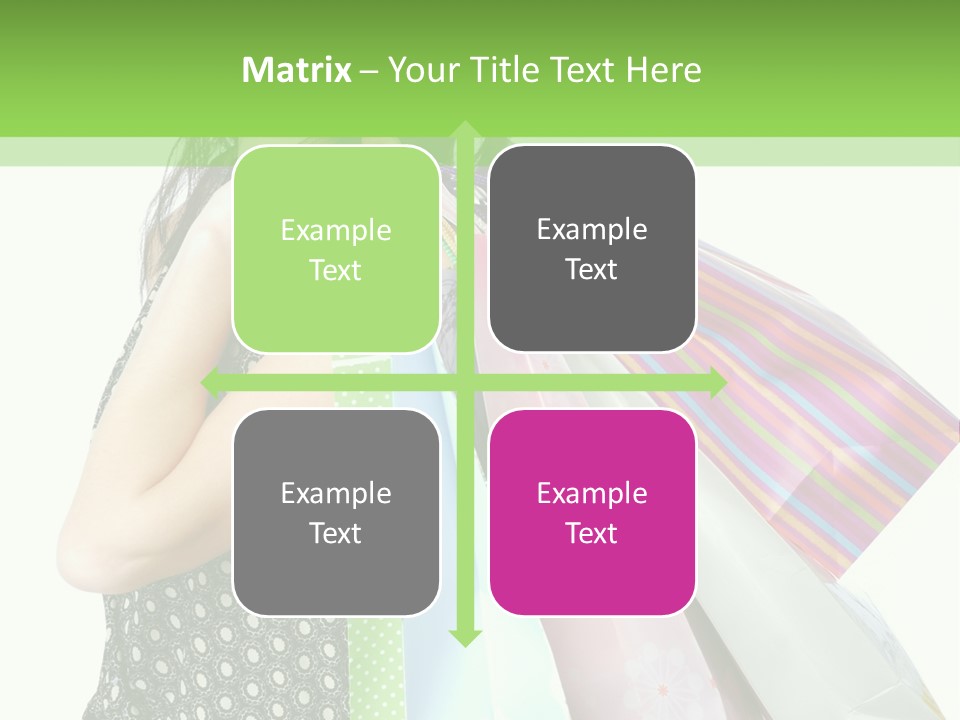 Matrix – Your Title Text Here

Example Text

Example Text

Example Text

Example Text